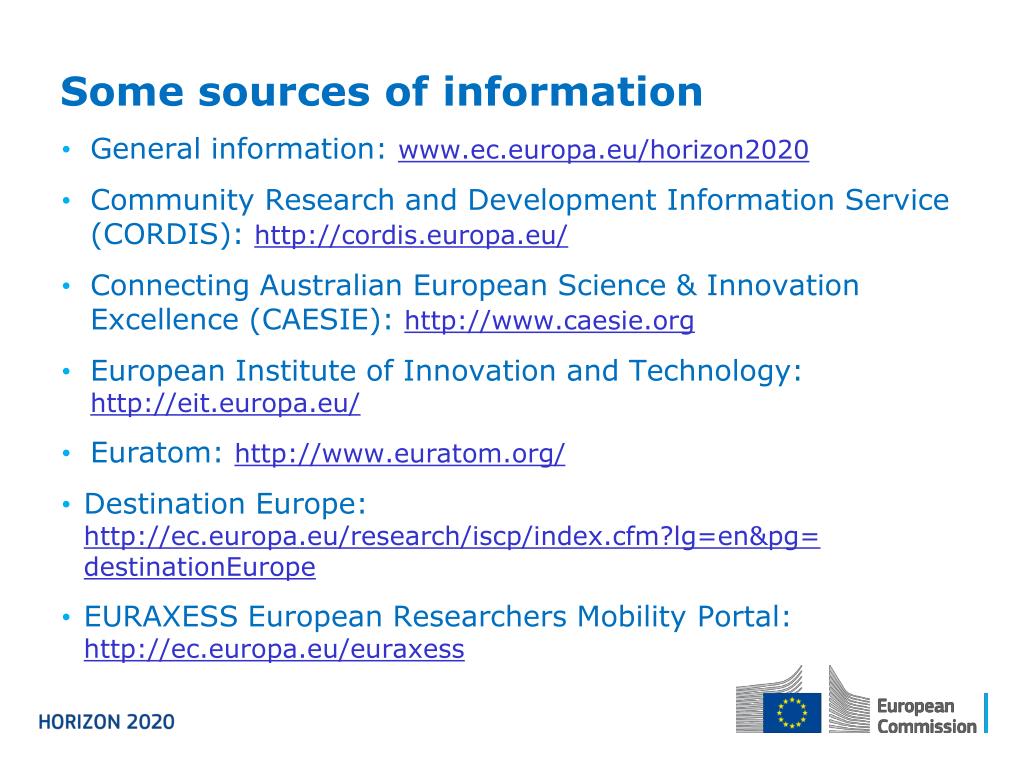 Some sources of information

• General information: www.ec.europa.eu/horizon2020

• Community Research and Development Information Service (CORDIS): http://cordis.europa.eu/

• Connecting Australian European Science & Innovation Excellence (CAESIE): http://www.caesie.org

• European Institute of Innovation and Technology: http://eit.europa.eu/

• Euratom: http://www.euratom.org/

• Destination Europe: http://ec.europa.eu/research/iscp/index.cfm?lg=en&pg=destinationEurope

• EURAXESS European Researchers Mobility Portal: http://ec.europa.eu/euraxess

HORIZON 2020

European Commission